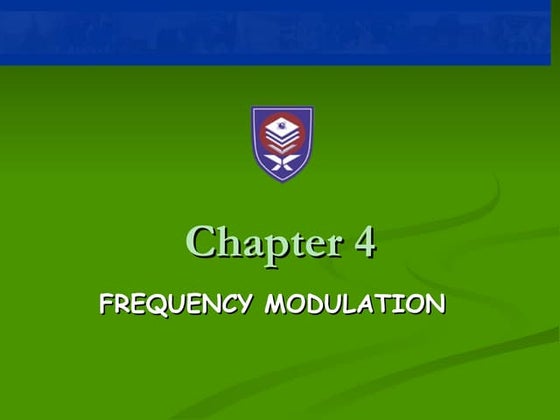 Chapter 4

FREQUENCY MODULATION